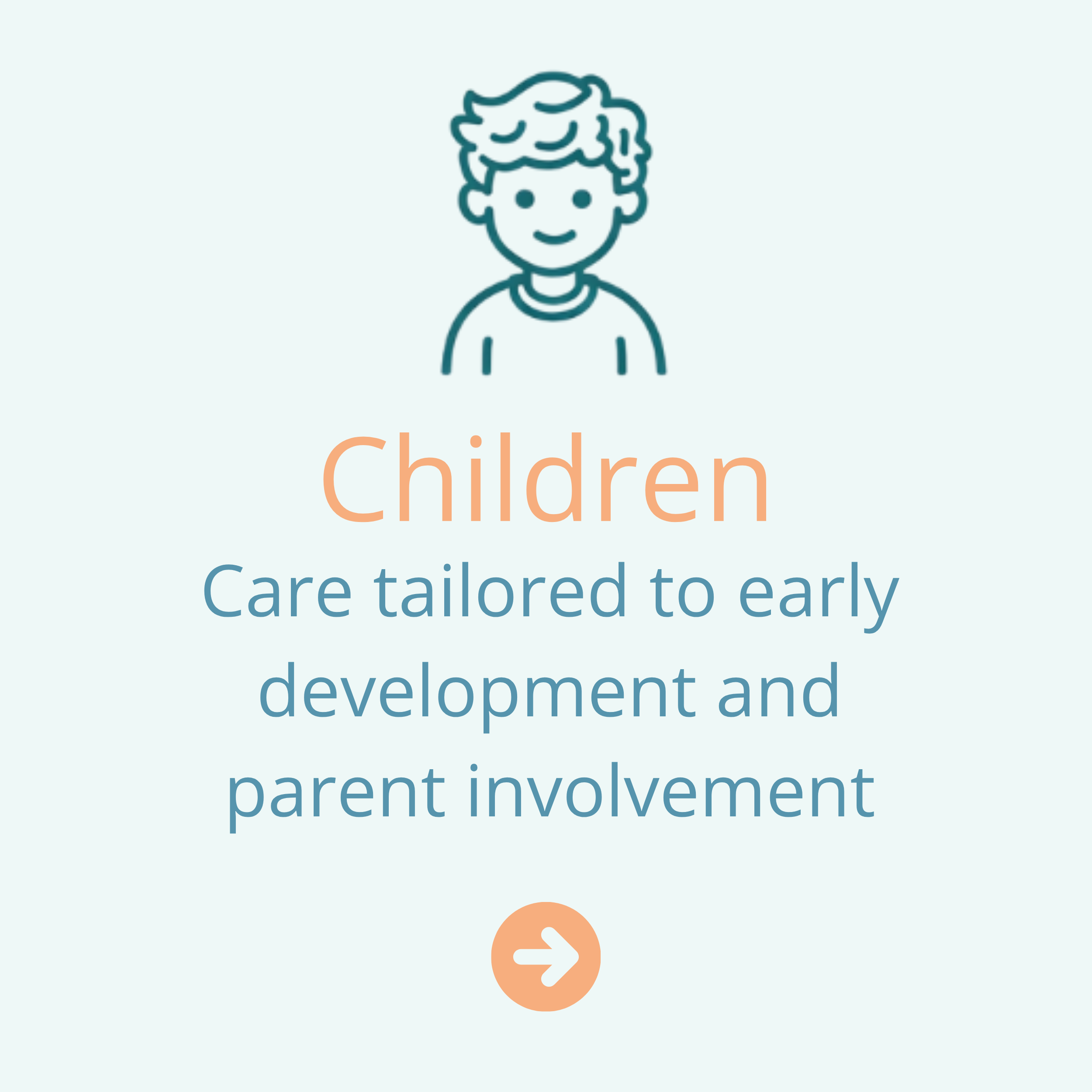 Children

Care tailored to early development and parent involvement